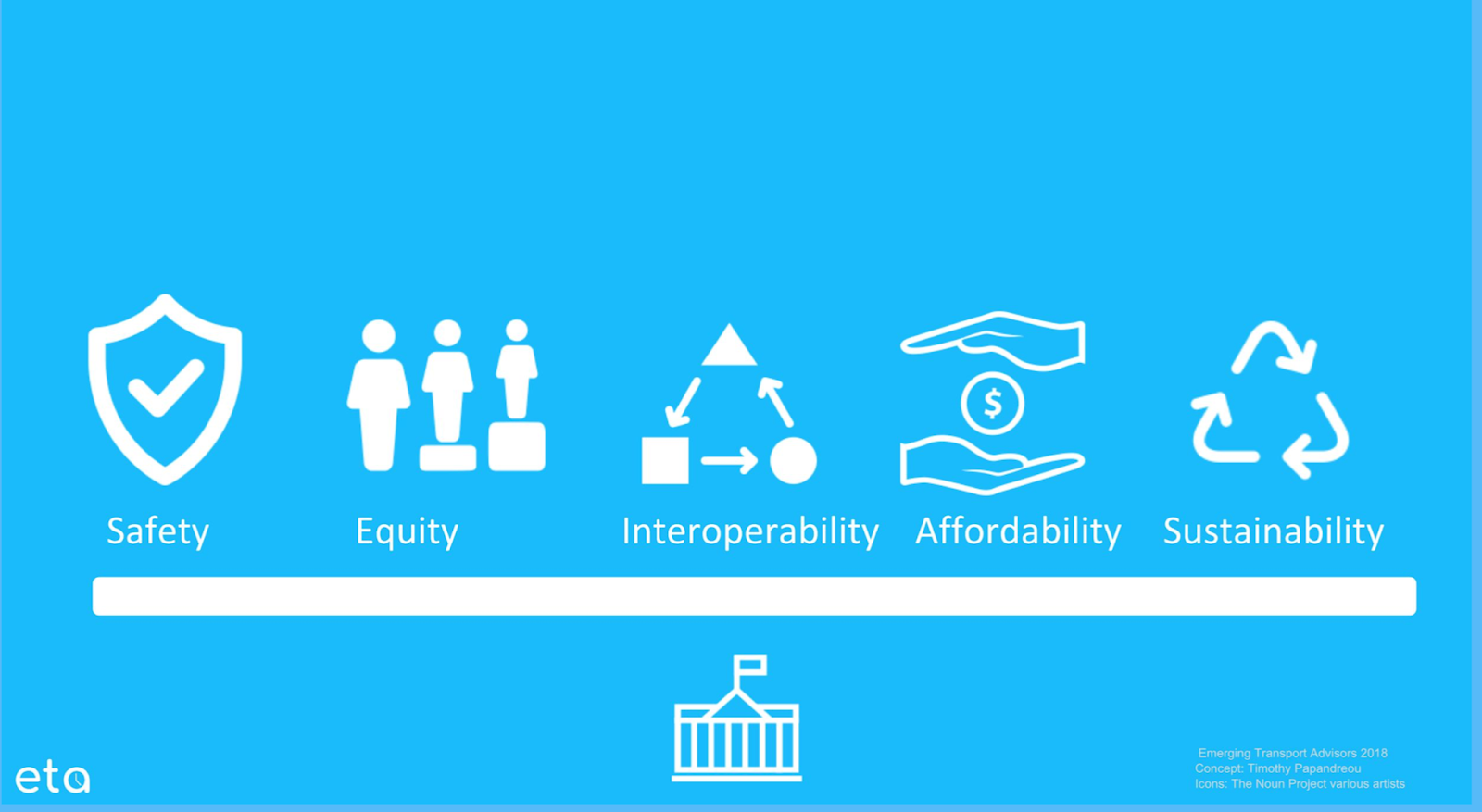 $ 

Safety Equity Interoperability Affordability Sustainability

eta

Emerging Transport Advisors 2018
Concept: Timothy Papandreou
Icons: The Noun Project various artists